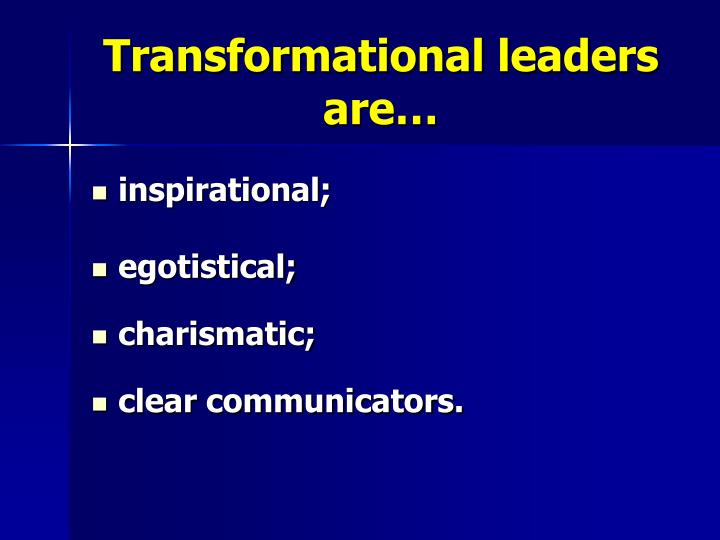 Transformational leaders are…

- inspirational;
- egotistical;
- charismatic;
- clear communicators.